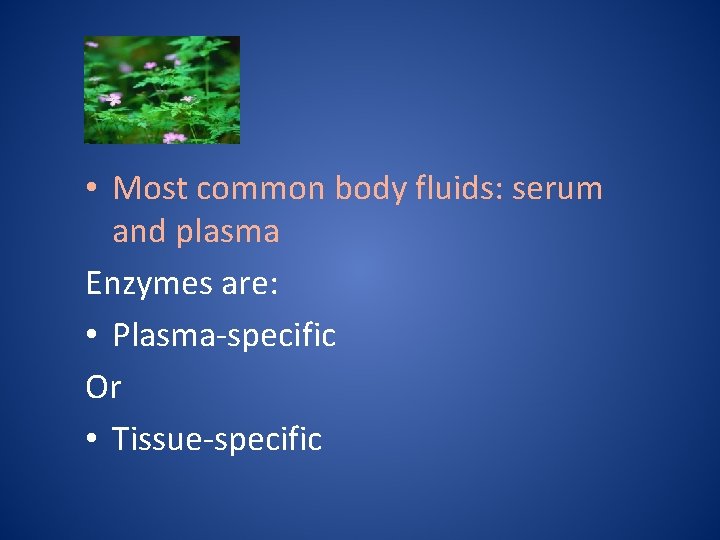 • Most common body fluids: serum and plasma

Enzymes are:

• Plasma-specific

Or

• Tissue-specific